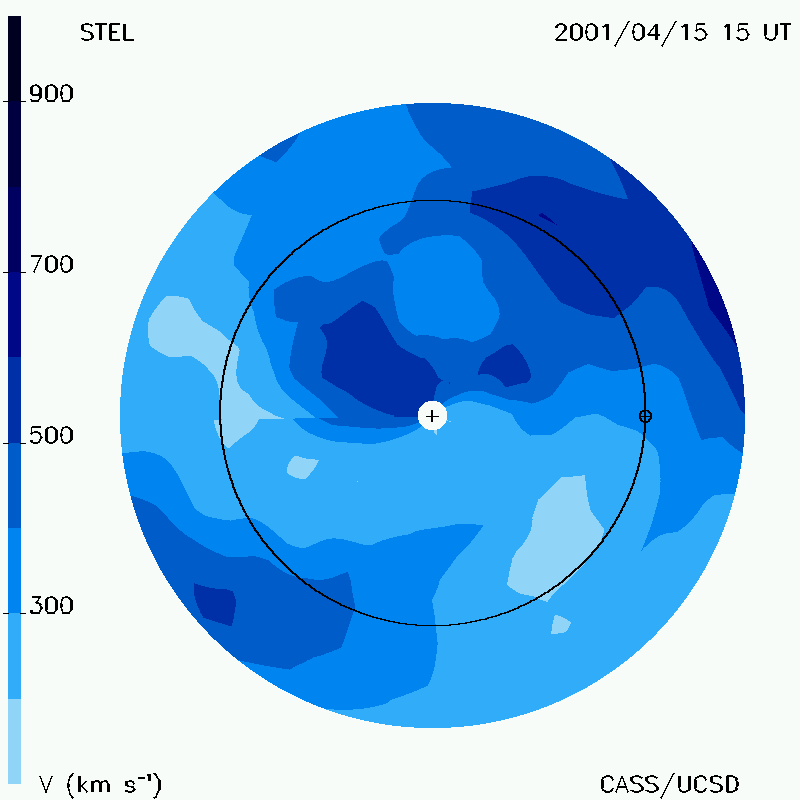 STEL

2001/04/15 15 UT

900

700

500

300

V (km s$^{-1}$)

CASS/UCSD